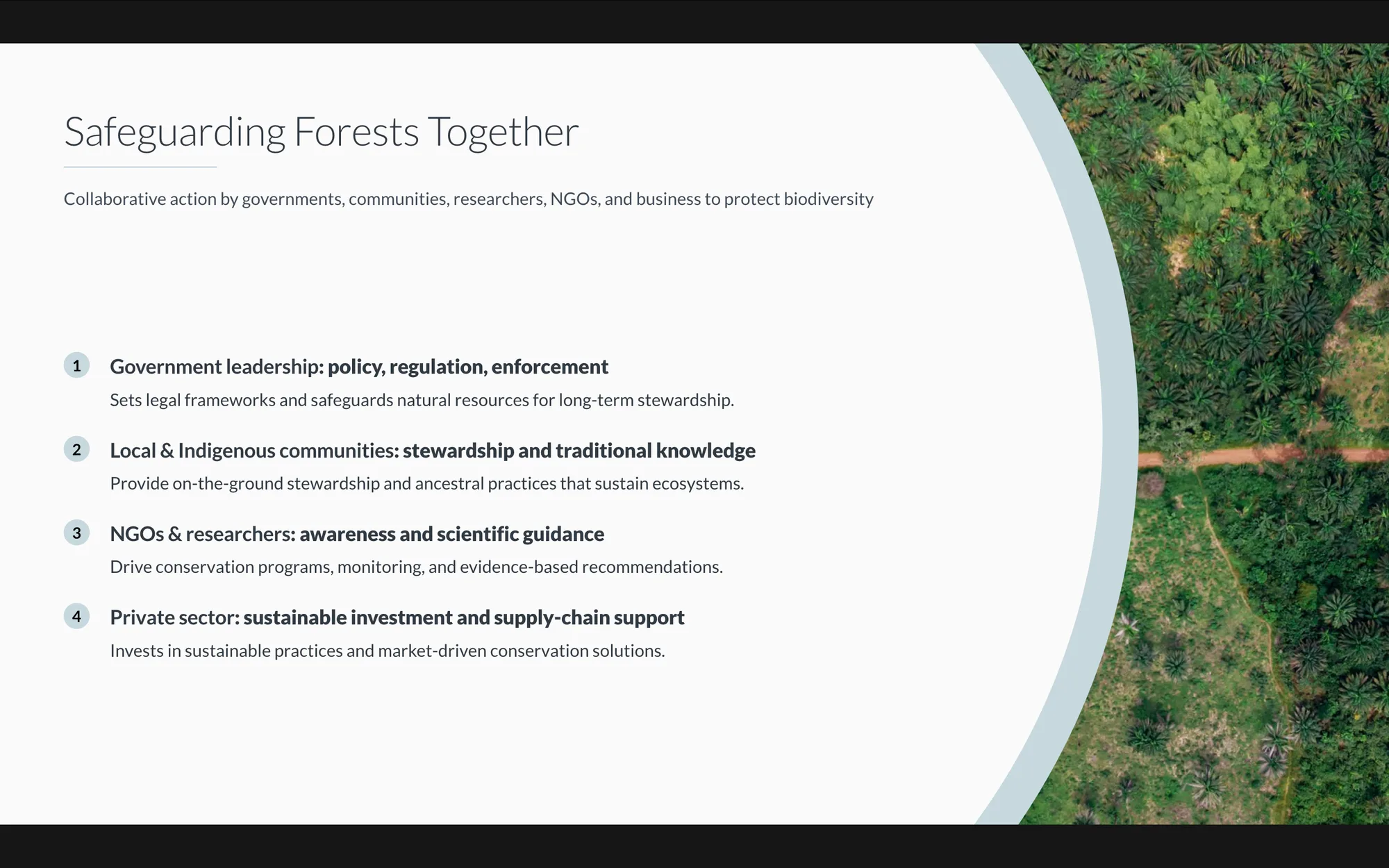 Safeguarding Forests Together

Collaborative action by governments, communities, researchers, NGOs, and business to protect biodiversity

1 Government leadership: policy, regulation, enforcement

Sets legal frameworks and safeguards natural resources for long-term stewardship.

2 Local & Indigenous communities: stewardship and traditional knowledge

Provide on-the-ground stewardship and ancestral practices that sustain ecosystems.

3 NGOs & researchers: awareness and scientific guidance

Drive conservation programs, monitoring, and evidence-based recommendations.

4 Private sector: sustainable investment and supply-chain support

Invests in sustainable practices and market-driven conservation solutions.